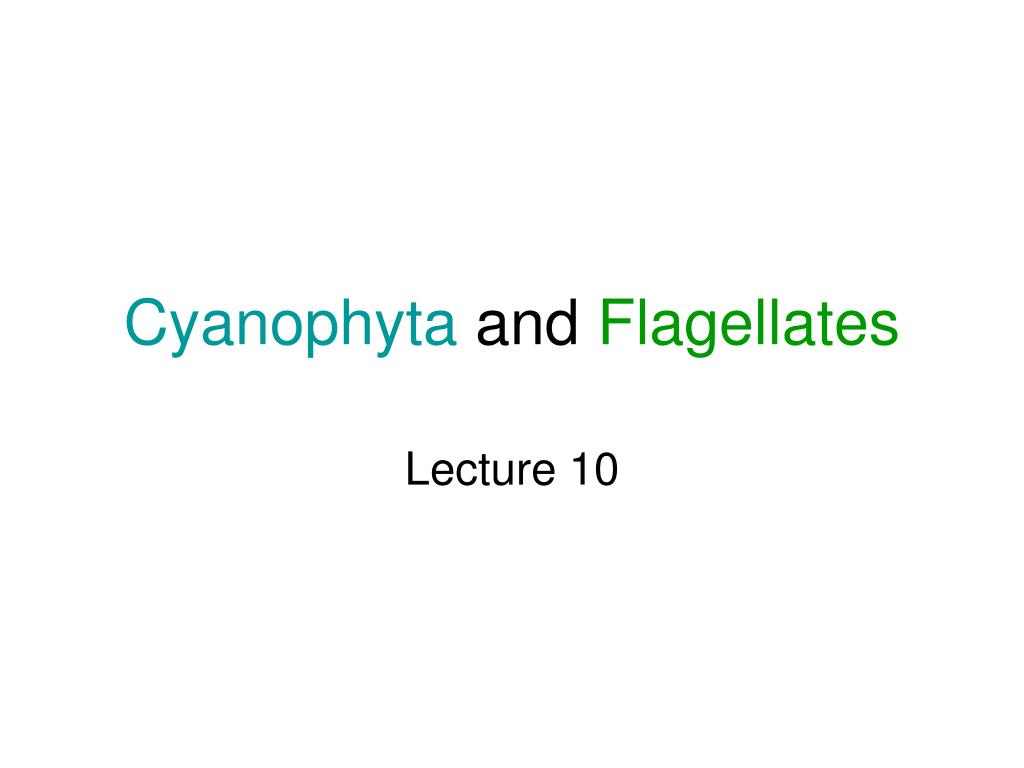 Cyanophyta and Flagellates

Lecture 10